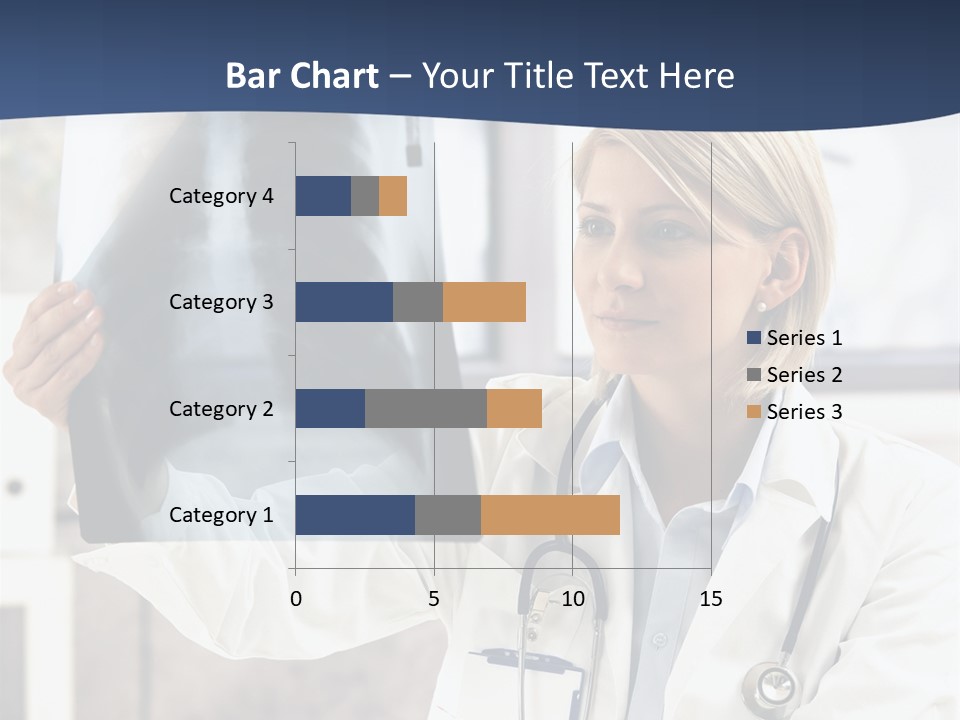 Bar Chart – Your Title Text Here

Category 4
Category 3
Category 2
Category 1

0
5
10
15

Series 1
Series 2
Series 3